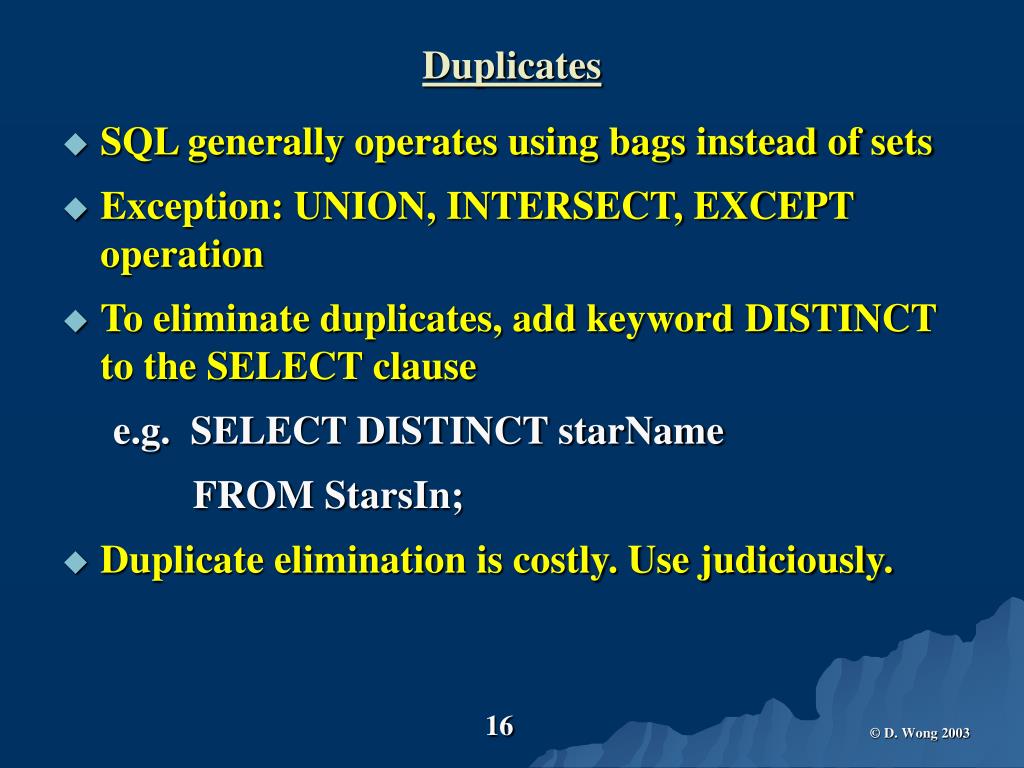 Duplicates

SQL generally operates using bags instead of sets

Exception: UNION, INTERSECT, EXCEPT operation

To eliminate duplicates, add keyword DISTINCT to the SELECT clause

e.g. SELECT DISTINCT starName
FROM StarsIn;

Duplicate elimination is costly. Use judiciously.

16

© D. Wong 2003